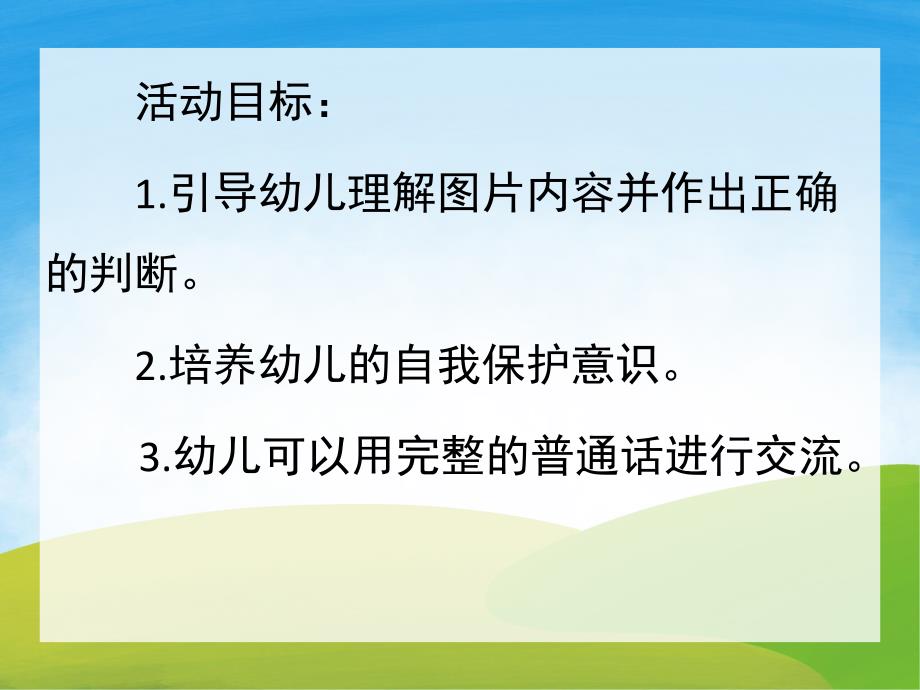 活动目标：

1.引导幼儿理解图片内容并作出正确的判断。

2.培养幼儿的自我保护意识。

3.幼儿可以用完整的普通话进行交流。